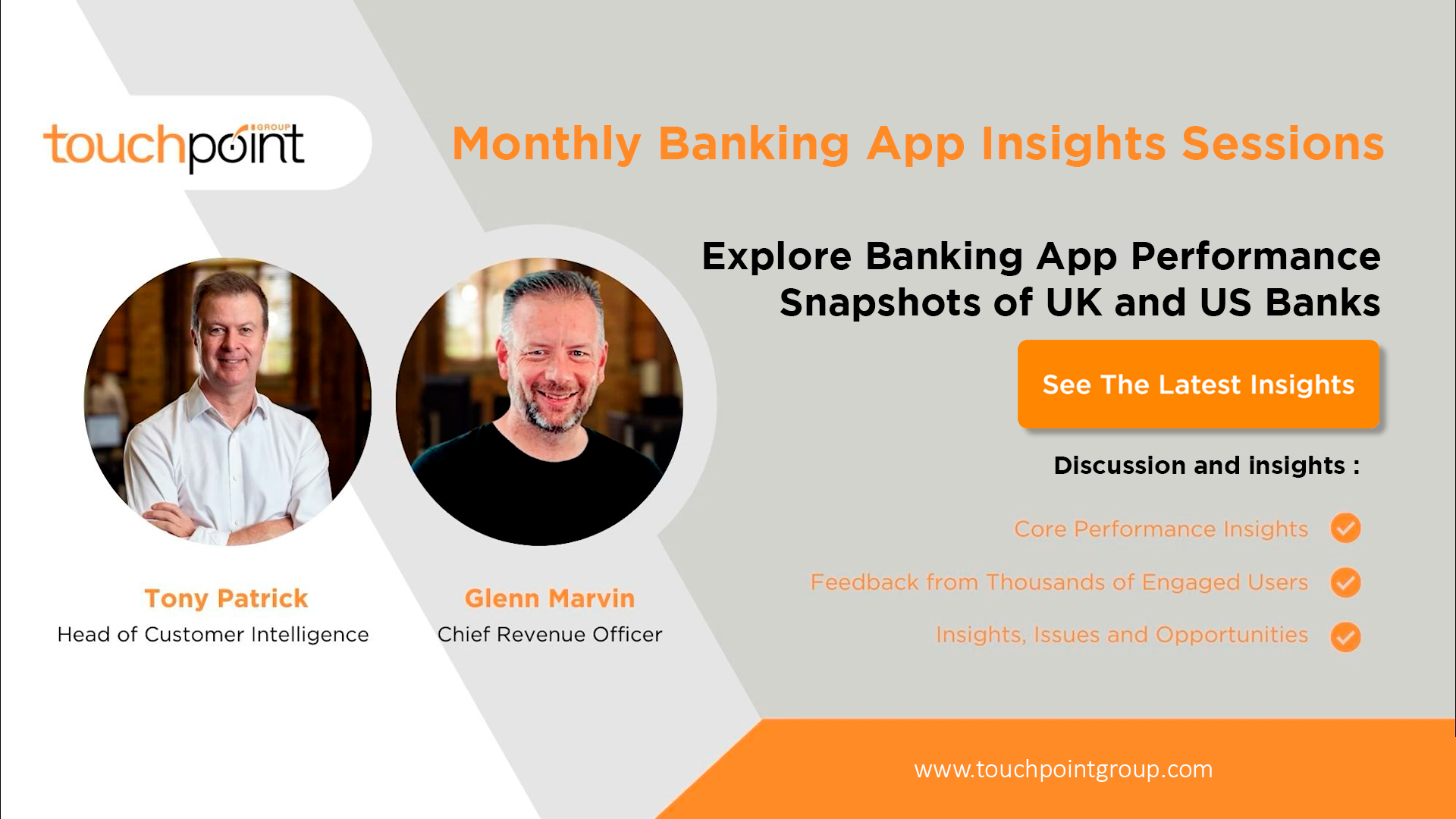 touchpoint GROUP

Monthly Banking App Insights Sessions

Explore Banking App Performance Snapshots of UK and US Banks

See The Latest Insights

Discussion and insights :

Core Performance Insights

Feedback from Thousands of Engaged Users

Insights, Issues and Opportunities

Tony Patrick
Head of Customer Intelligence

Glenn Marvin
Chief Revenue Officer

www.touchpointgroup.com